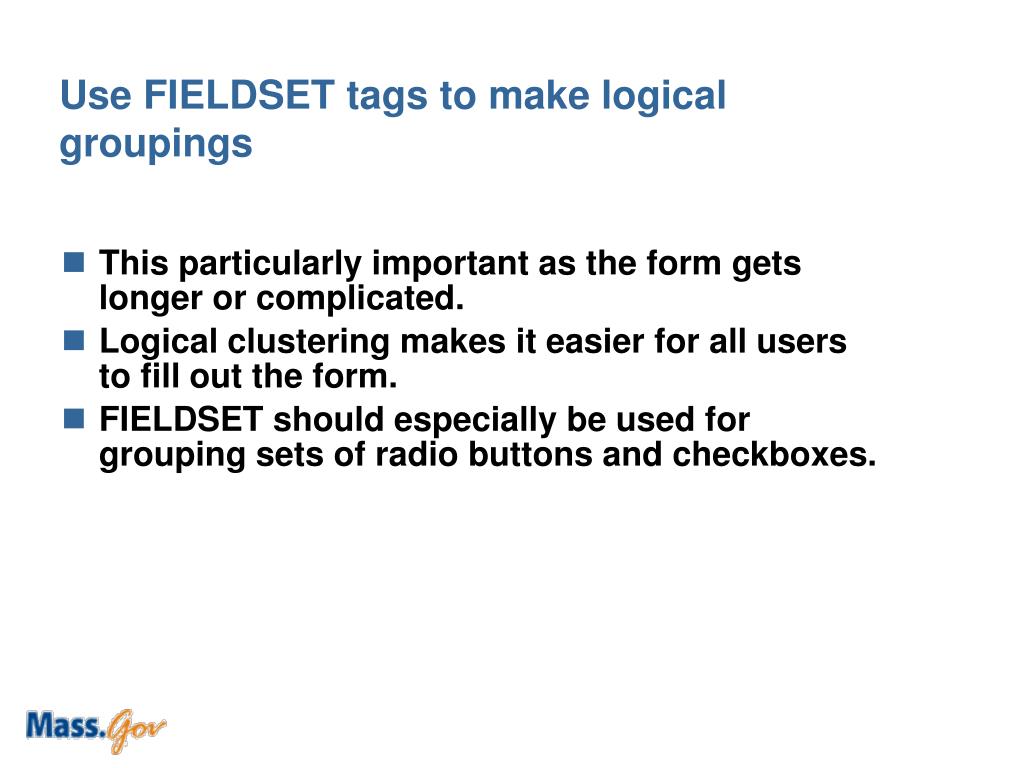 Use FIELDSET tags to make logical groupings

This particularly important as the form gets longer or complicated.
Logical clustering makes it easier for all users to fill out the form.
FIELDSET should especially be used for grouping sets of radio buttons and checkboxes.

Mass.Gov